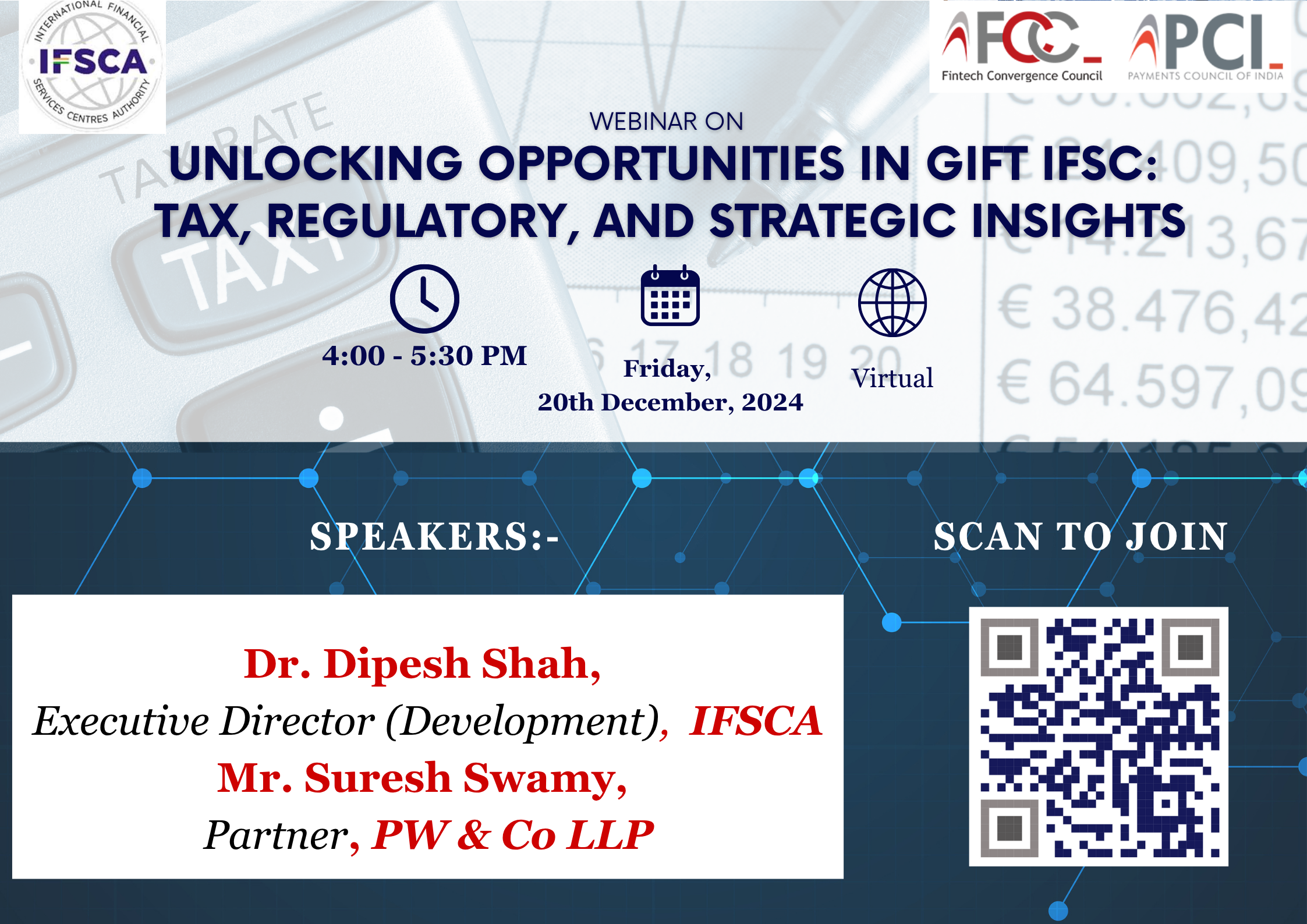 INTERNATIONAL FINANCIAL SERVICES CENTRES AUTHORITY
IFSCA

FCC
Fintech Convergence Council

PCI
PAYMENTS COUNCIL OF INDIA

WEBINAR ON
UNLOCKING OPPORTUNITIES IN GIFT IFSC: TAX, REGULATORY, AND STRATEGIC INSIGHTS

4:00 - 5:30 PM

Friday, 20th December, 2024

Virtual

SPEAKERS:-

SCAN TO JOIN

Dr. Dipesh Shah,
Executive Director (Development), IFSCA
Mr. Suresh Swamy,
Partner, PW & Co LLP